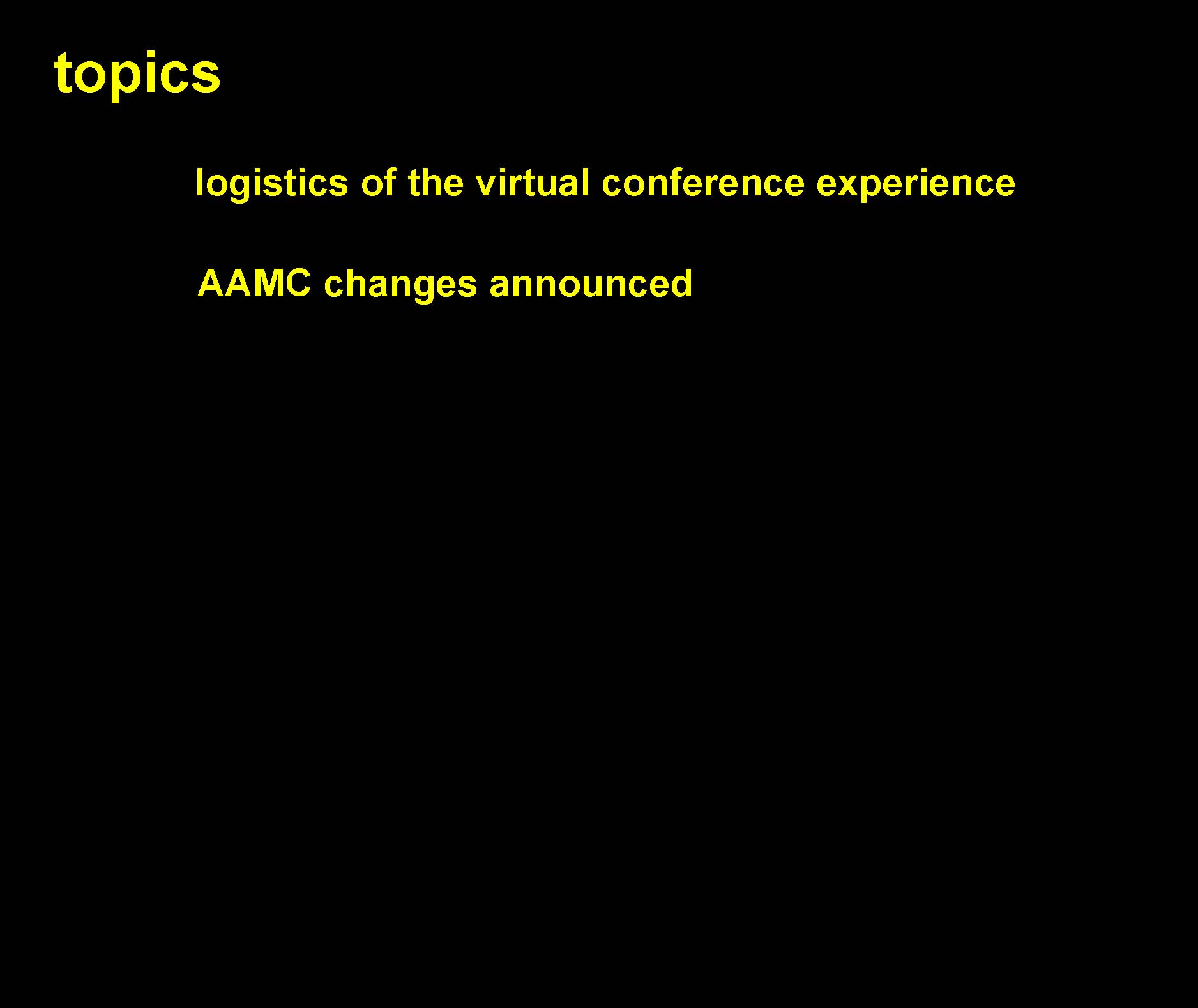 topics

logistics of the virtual conference experience

AAMC changes announced